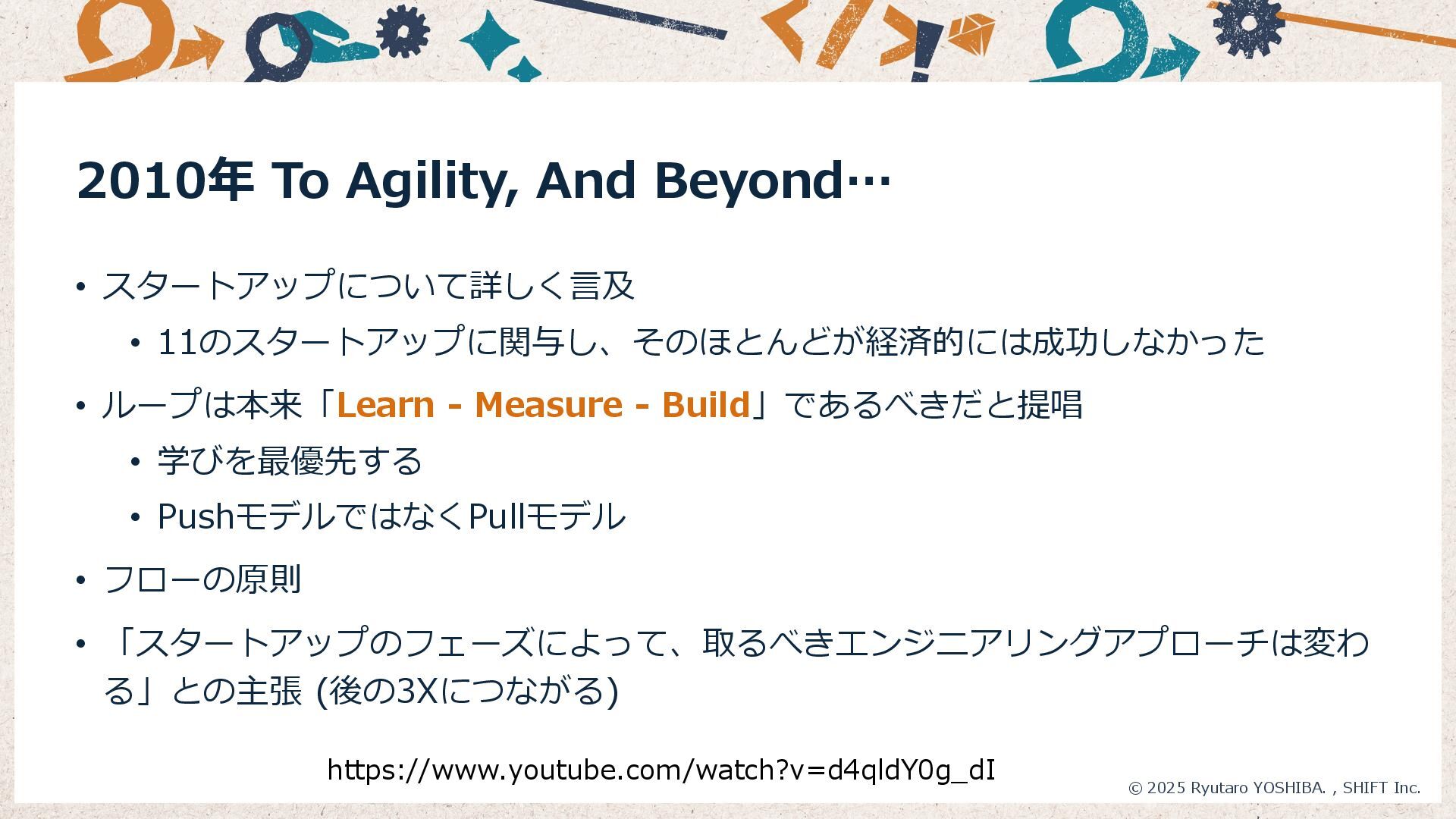 2010年 To Agility, And Beyond…

• スタートアップについて詳しく言及
  • 11のスタートアップに関与し、そのほとんどが経済的には成功しなかった
• ループは本来「Learn - Measure - Build」であるべきだと提唱
  • 学びを最優先する
  • PushモデルではなくPullモデル
• フローの原則
• 「スタートアップのフェーズによって、取るべきエンジニアリングアプローチは変わる」との主張 (後の3Xにつながる)

https://www.youtube.com/watch?v=d4qldY0g_dI

© 2025 Ryutaro YOSHIBA. , SHIFT Inc.